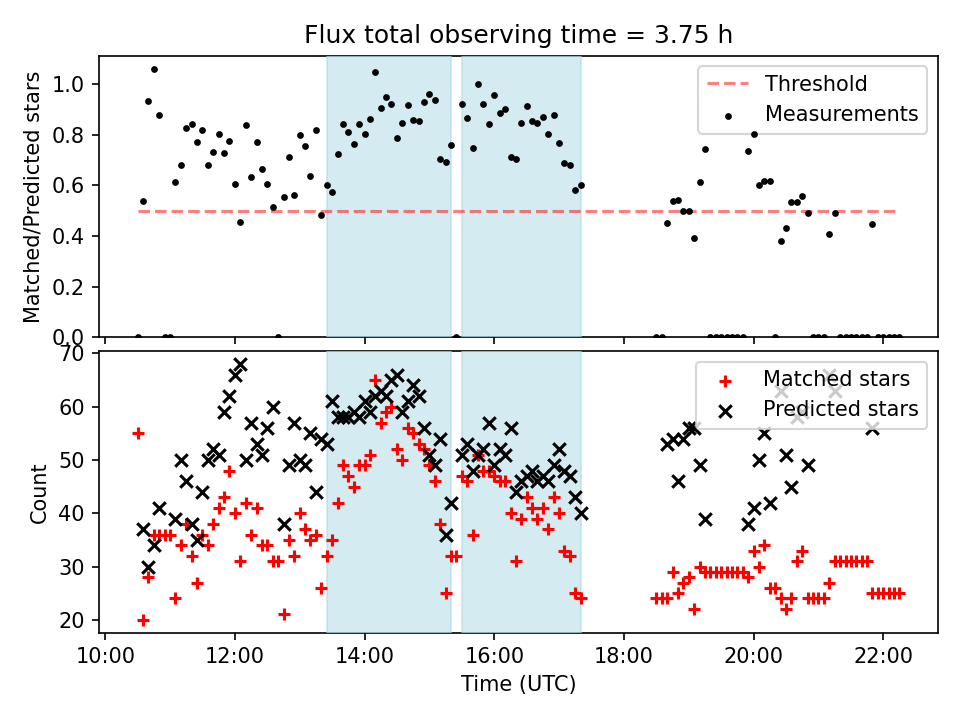 Flux total observing time = 3.75 h

Matched/Predicted stars

1.0
0.8
0.6
0.4
0.2
0.0

Threshold
Measurements

Count

70
60
50
40
30
20

Matched stars
Predicted stars

10:00
12:00
14:00
16:00
18:00
20:00
22:00
Time (UTC)